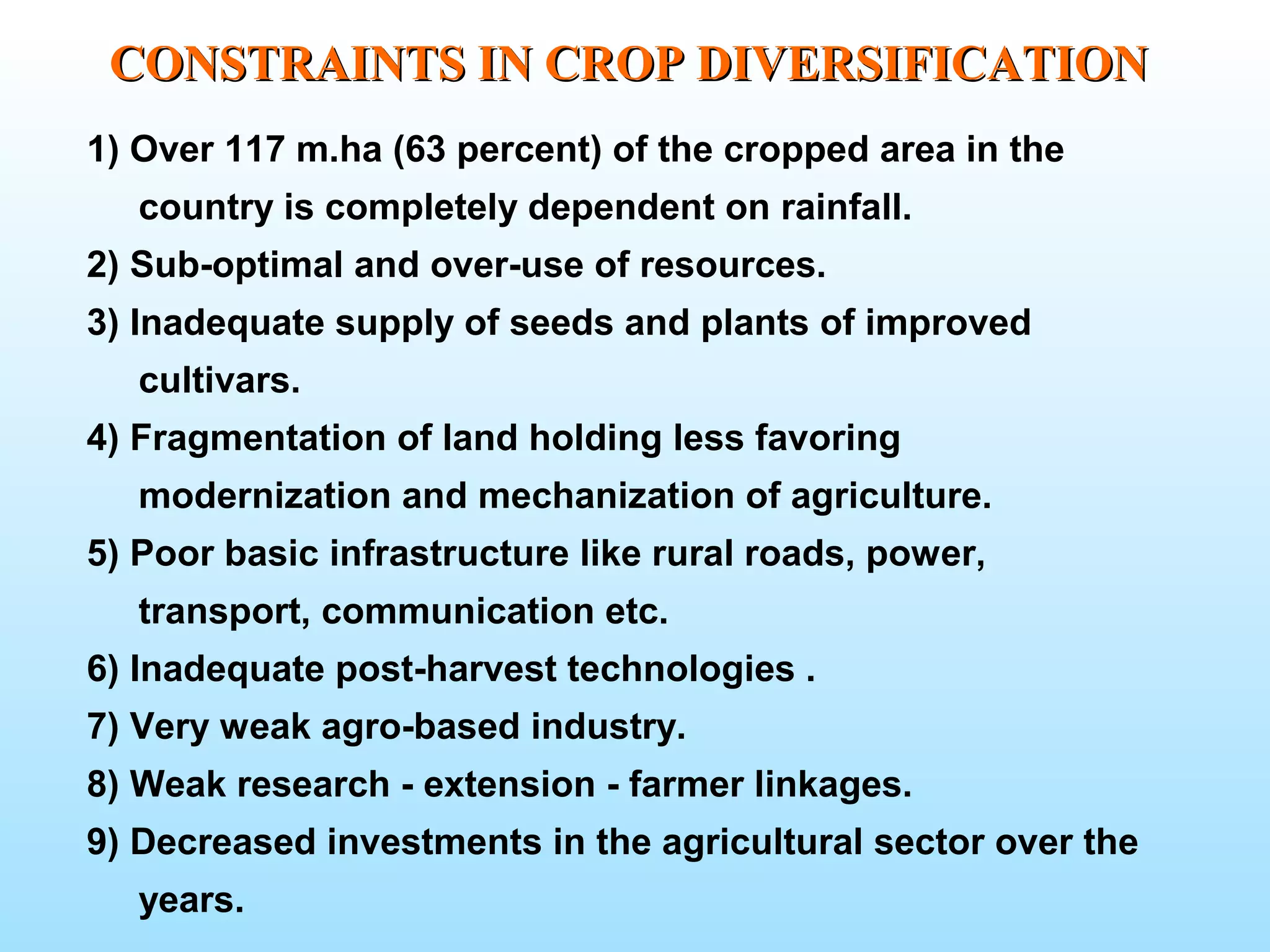 CONSTRAINTS IN CROP DIVERSIFICATION

1) Over 117 m.ha (63 percent) of the cropped area in the country is completely dependent on rainfall.

2) Sub-optimal and over-use of resources.

3) Inadequate supply of seeds and plants of improved cultivars.

4) Fragmentation of land holding less favoring modernization and mechanization of agriculture.

5) Poor basic infrastructure like rural roads, power, transport, communication etc.

6) Inadequate post-harvest technologies .

7) Very weak agro-based industry.

8) Weak research - extension - farmer linkages.

9) Decreased investments in the agricultural sector over the years.